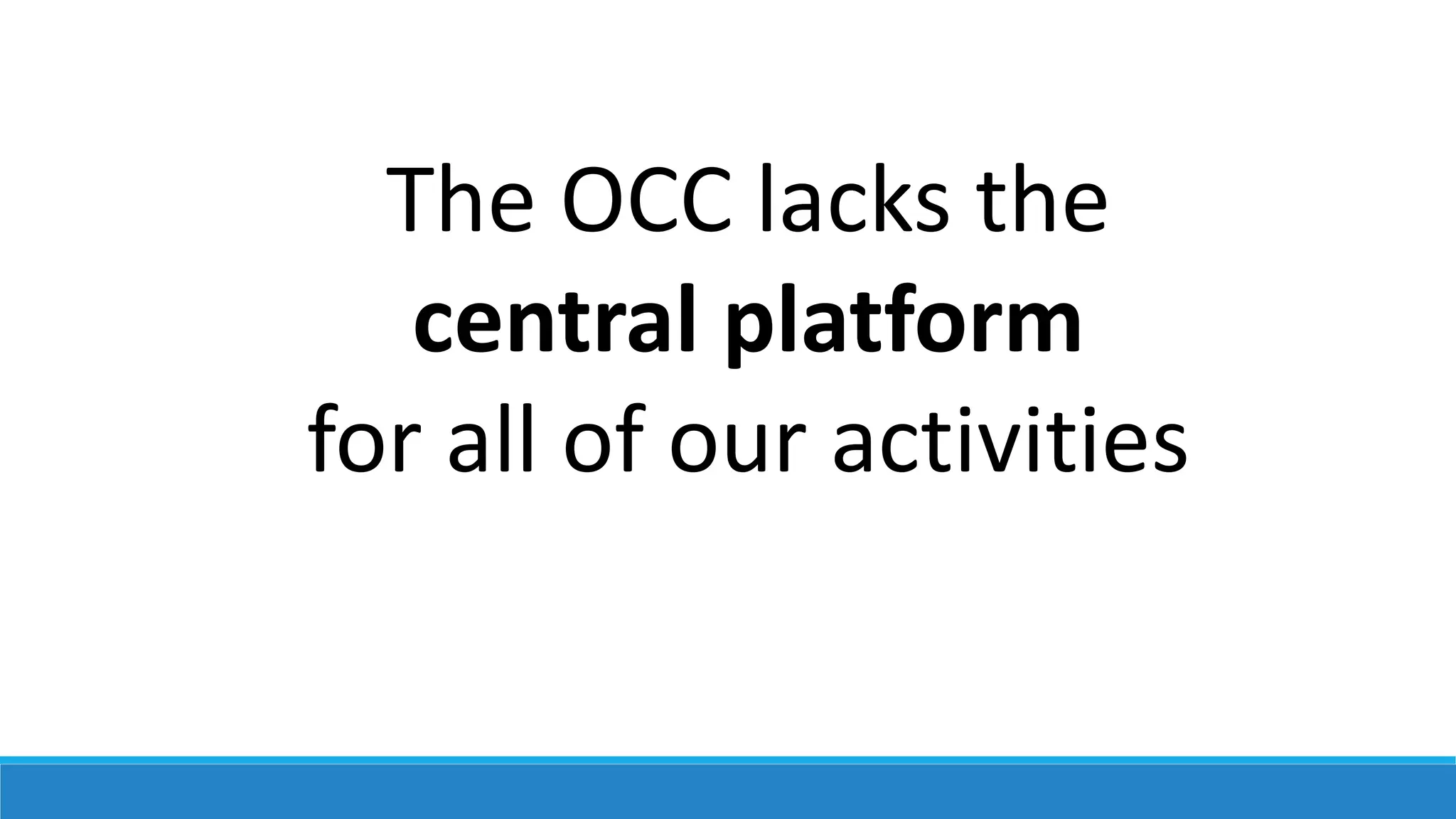 The OCC lacks the
central platform
for all of our activities